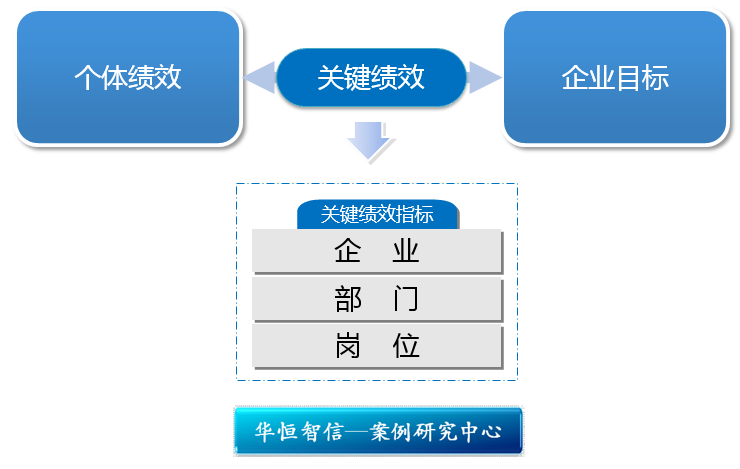 个体绩效

关键绩效

企业目标

关键绩效指标

企　业

部　门

岗　位

华恒智信—案例研究中心